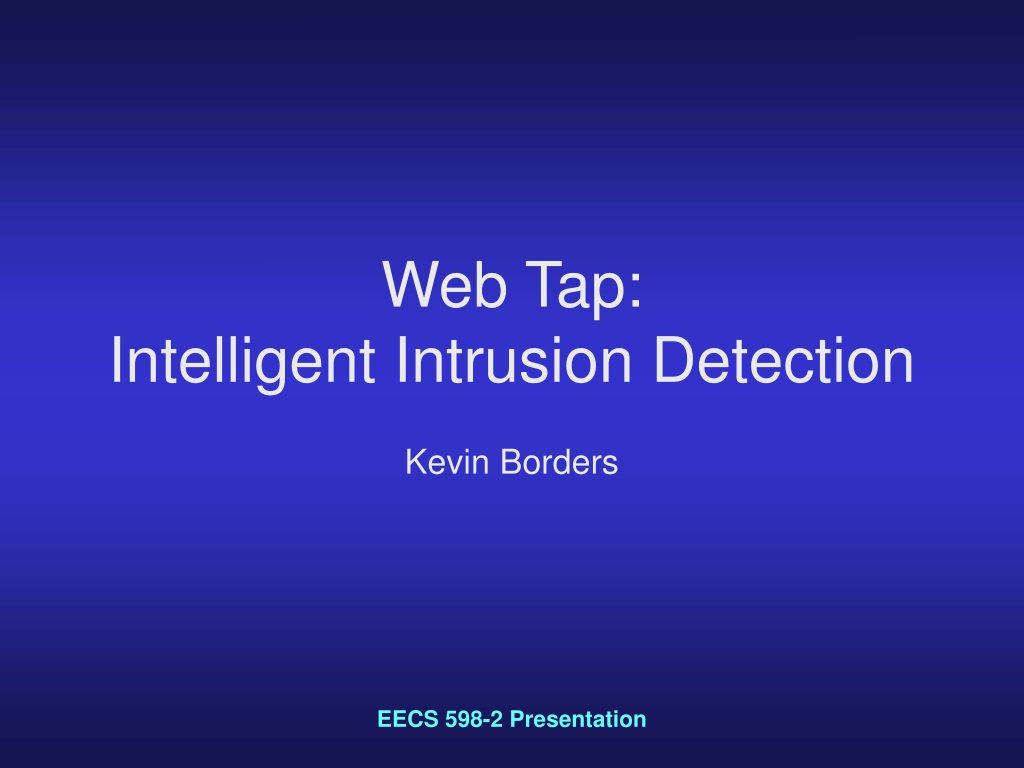 Web Tap:
Intelligent Intrusion Detection

Kevin Borders

EECS 598-2 Presentation